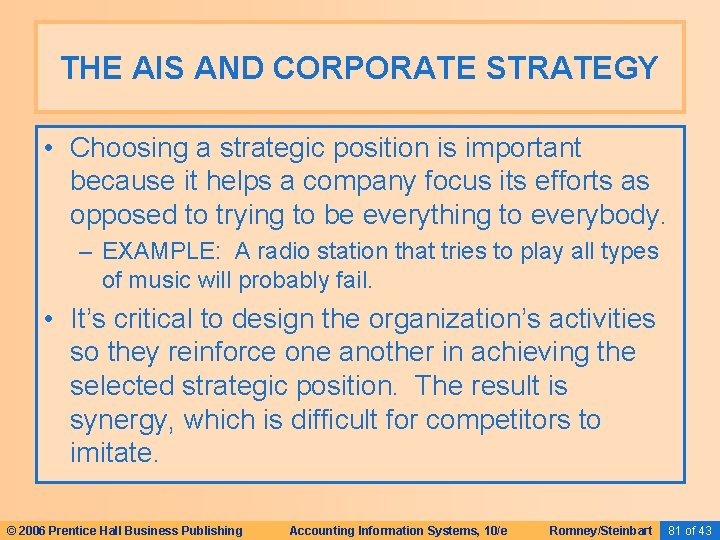 THE AIS AND CORPORATE STRATEGY

• Choosing a strategic position is important because it helps a company focus its efforts as opposed to trying to be everything to everybody.

– EXAMPLE: A radio station that tries to play all types of music will probably fail.

• It's critical to design the organization's activities so they reinforce one another in achieving the selected strategic position. The result is synergy, which is difficult for competitors to imitate.

© 2006 Prentice Hall Business Publishing Accounting Information Systems, 10/e Romney/Steinbart 81 of 43